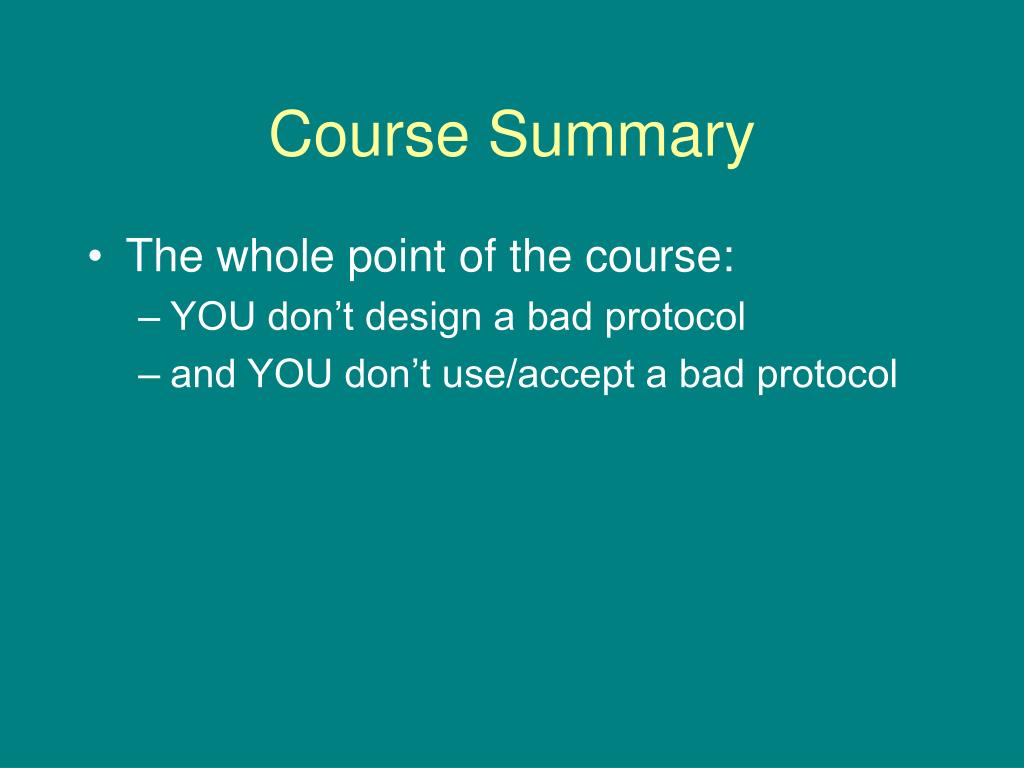 Course Summary

• The whole point of the course:
– YOU don’t design a bad protocol
– and YOU don’t use/accept a bad protocol